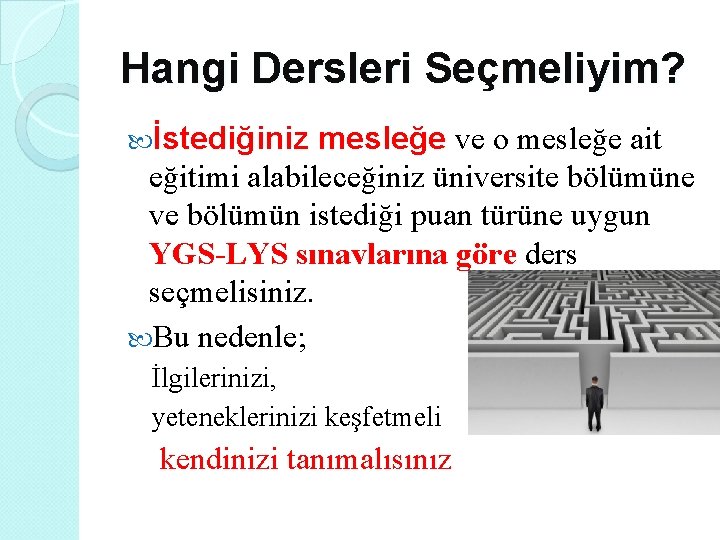 Hangi Dersleri Seçmeliyim?

İstediğiniz mesleğe ve o mesleğe ait eğitimi alabileceğiniz üniversite bölümüne ve bölümün istediği puan türüne uygun YGS-LYS sınavlarına göre ders seçmelisiniz.

Bu nedenle;

İlgilerinizi,

yeteneklerinizi keşfetmeli

kendinizi tanımalısınız